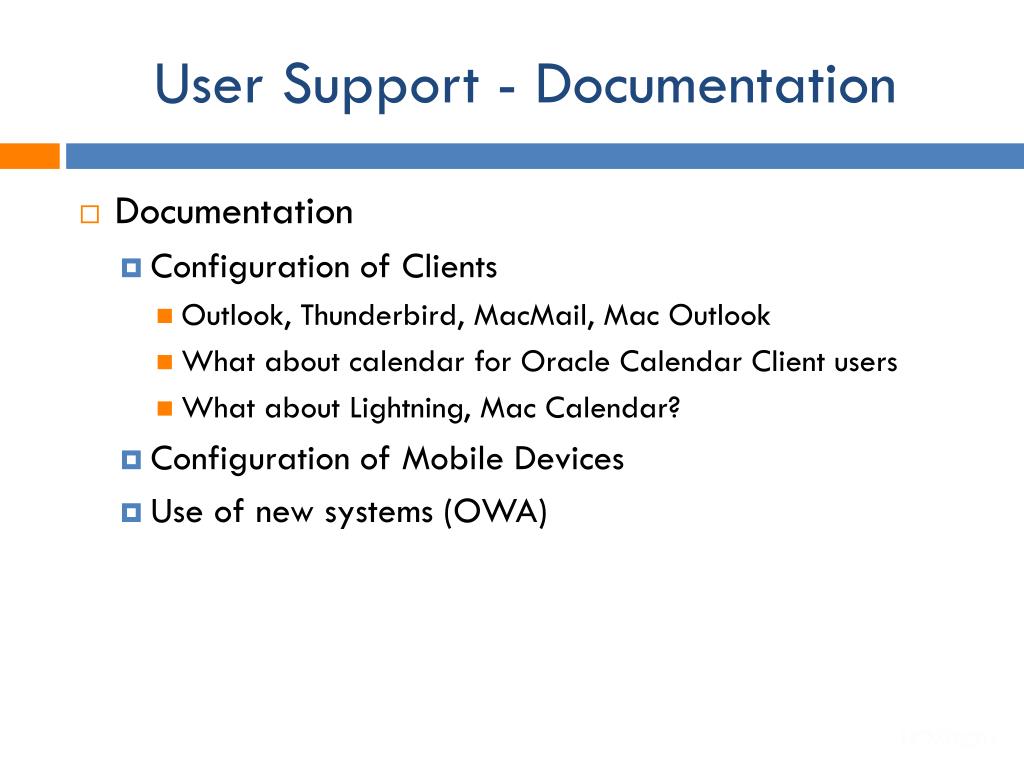 User Support - Documentation

Documentation

Configuration of Clients

Outlook, Thunderbird, MacMail, Mac Outlook

What about calendar for Oracle Calendar Client users

What about Lightning, Mac Calendar?

Configuration of Mobile Devices

Use of new systems (OWA)